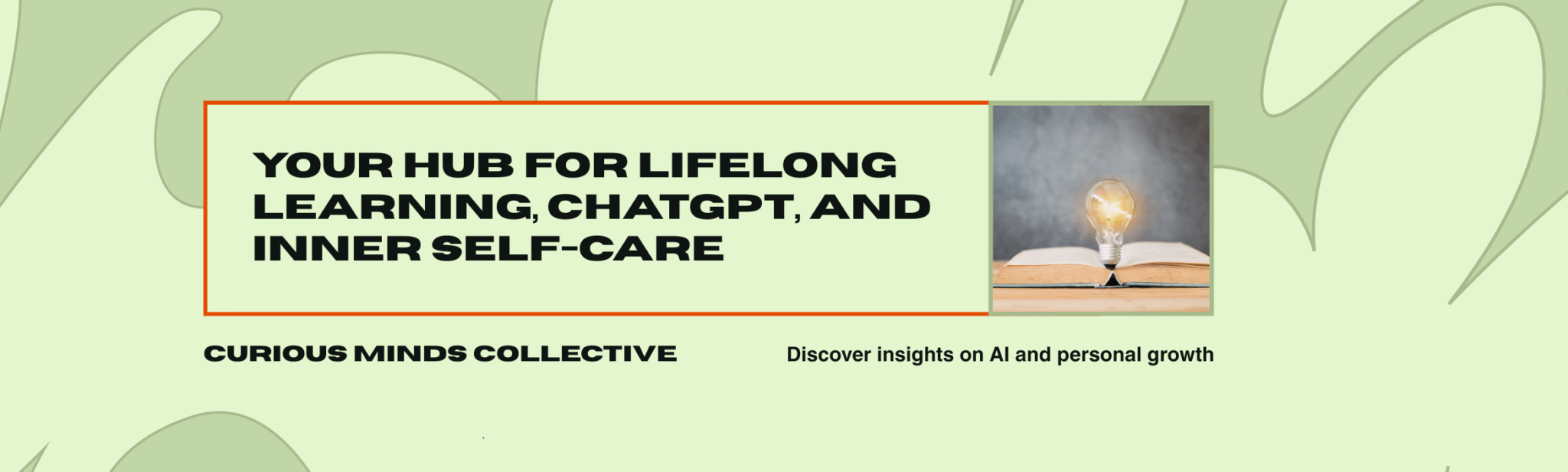 YOUR HUB FOR LIFELONG LEARNING, CHATGPT, AND INNER SELF-CARE

CURIOUS MINDS COLLECTIVE

Discover insights on AI and personal growth